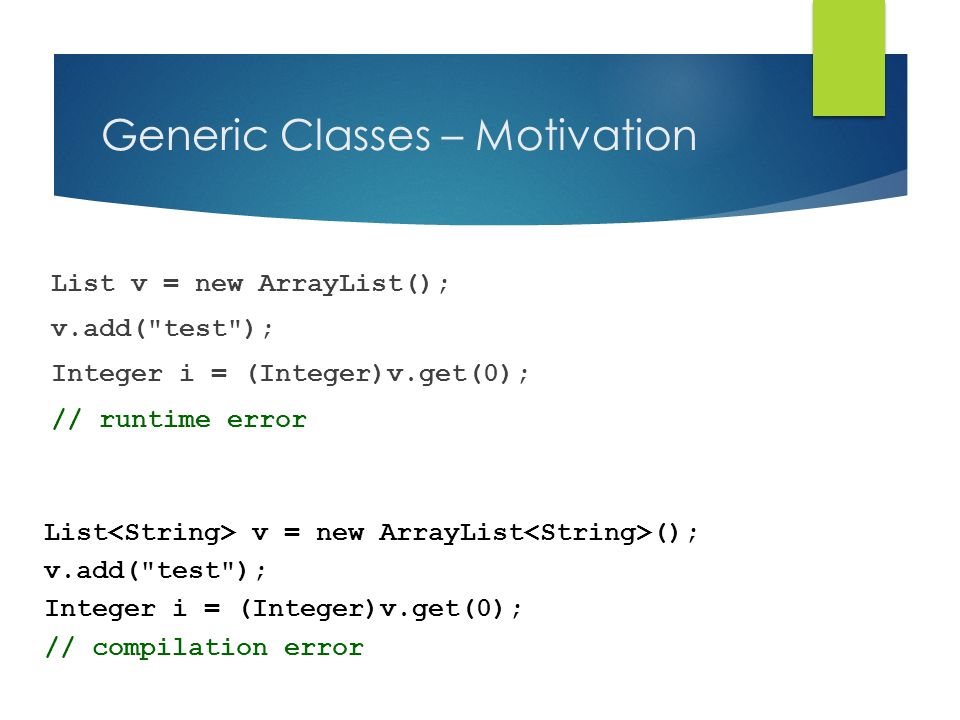 Generic Classes – Motivation

List v = new ArrayList();
v.add("test");
Integer i = (Integer)v.get(0);
// runtime error

List<String> v = new ArrayList<String>();
v.add("test");
Integer i = (Integer)v.get(0);
// compilation error